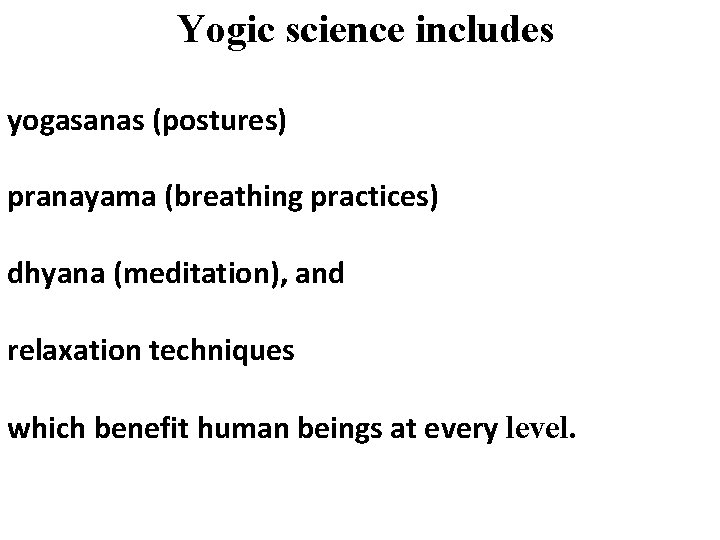 Yogic science includes

yogasanas (postures)

pranayama (breathing practices)

dhyana (meditation), and

relaxation techniques

which benefit human beings at every level.